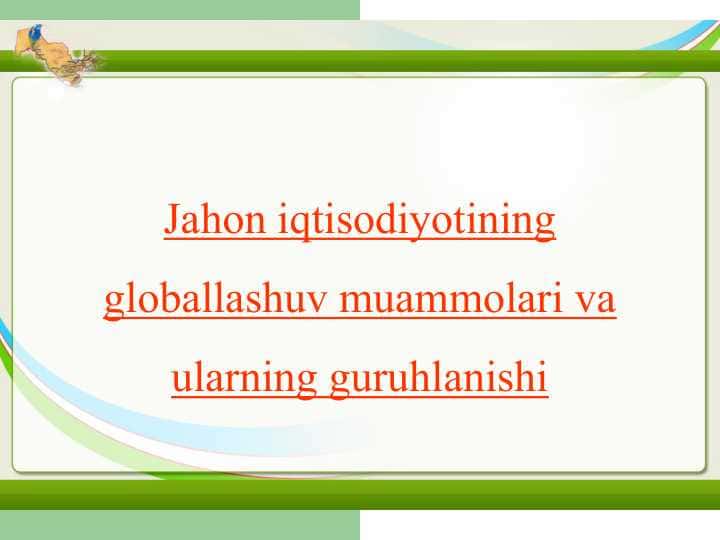 Jahon iqtisodiyotining globallashuv muammolari va ularning guruhlanishi